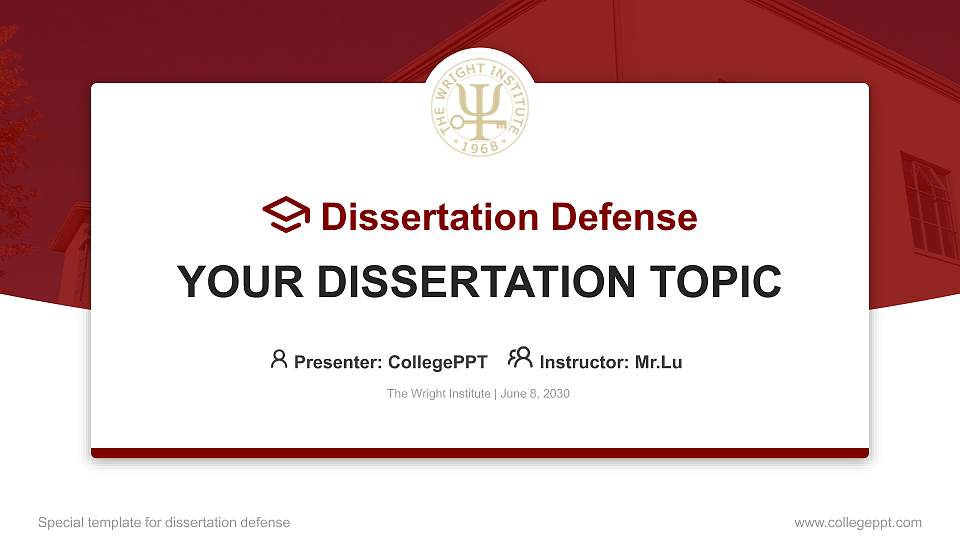 THE WRIGHT INSTITUTE
1968

Dissertation Defense

YOUR DISSERTATION TOPIC

Presenter: CollegePPT Instructor: Mr.Lu

The Wright Institute | June 8, 2030

Special template for dissertation defense

www.collegeppt.com